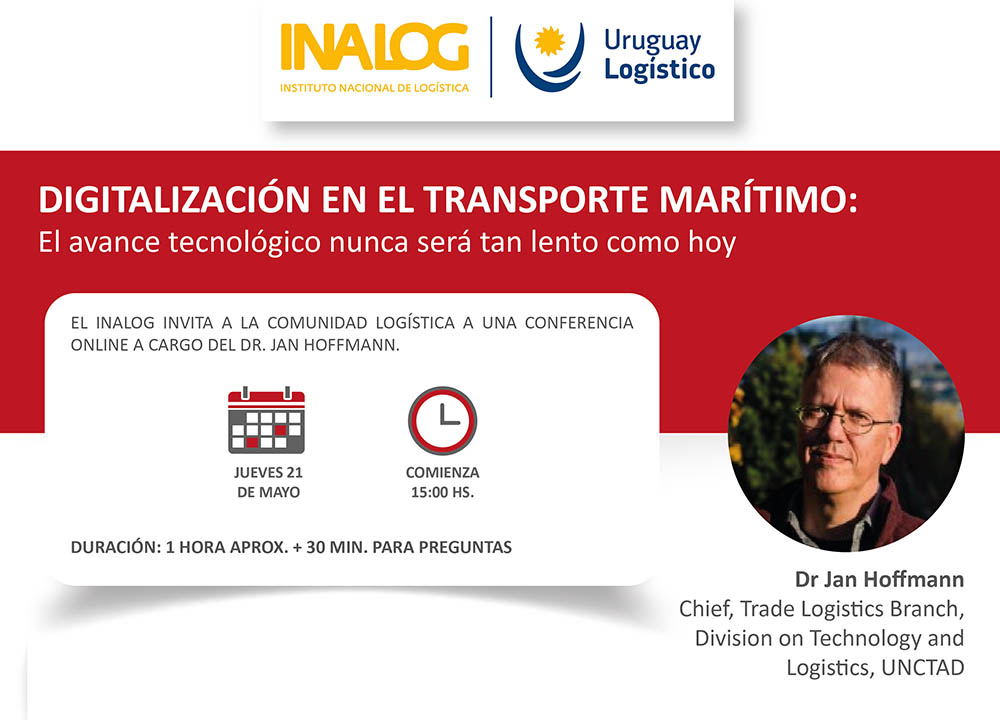 INALOG
INSTITUTO NACIONAL DE LOGÍSTICA

Uruguay Logístico

DIGITALIZACIÓN EN EL TRANSPORTE MARÍTIMO:
El avance tecnológico nunca será tan lento como hoy

EL INALOG INVITA A LA COMUNIDAD LOGÍSTICA A UNA CONFERENCIA ONLINE A CARGO DEL DR. JAN HOFFMANN.

JUEVES 21 DE MAYO

COMIENZA 15:00 HS.

DURACIÓN: 1 HORA APROX. + 30 MIN. PARA PREGUNTAS

Dr Jan Hoffmann
Chief, Trade Logistics Branch, Division on Technology and Logistics, UNCTAD